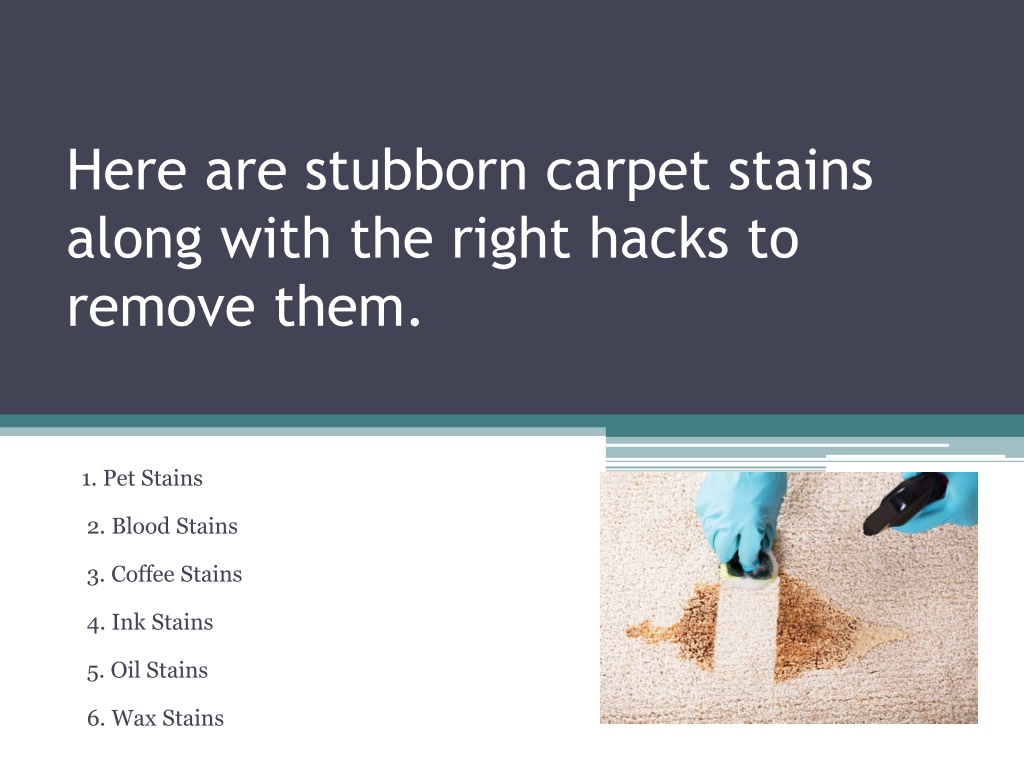 Here are stubborn carpet stains along with the right hacks to remove them.

1. Pet Stains

2. Blood Stains

3. Coffee Stains

4. Ink Stains

5. Oil Stains

6. Wax Stains